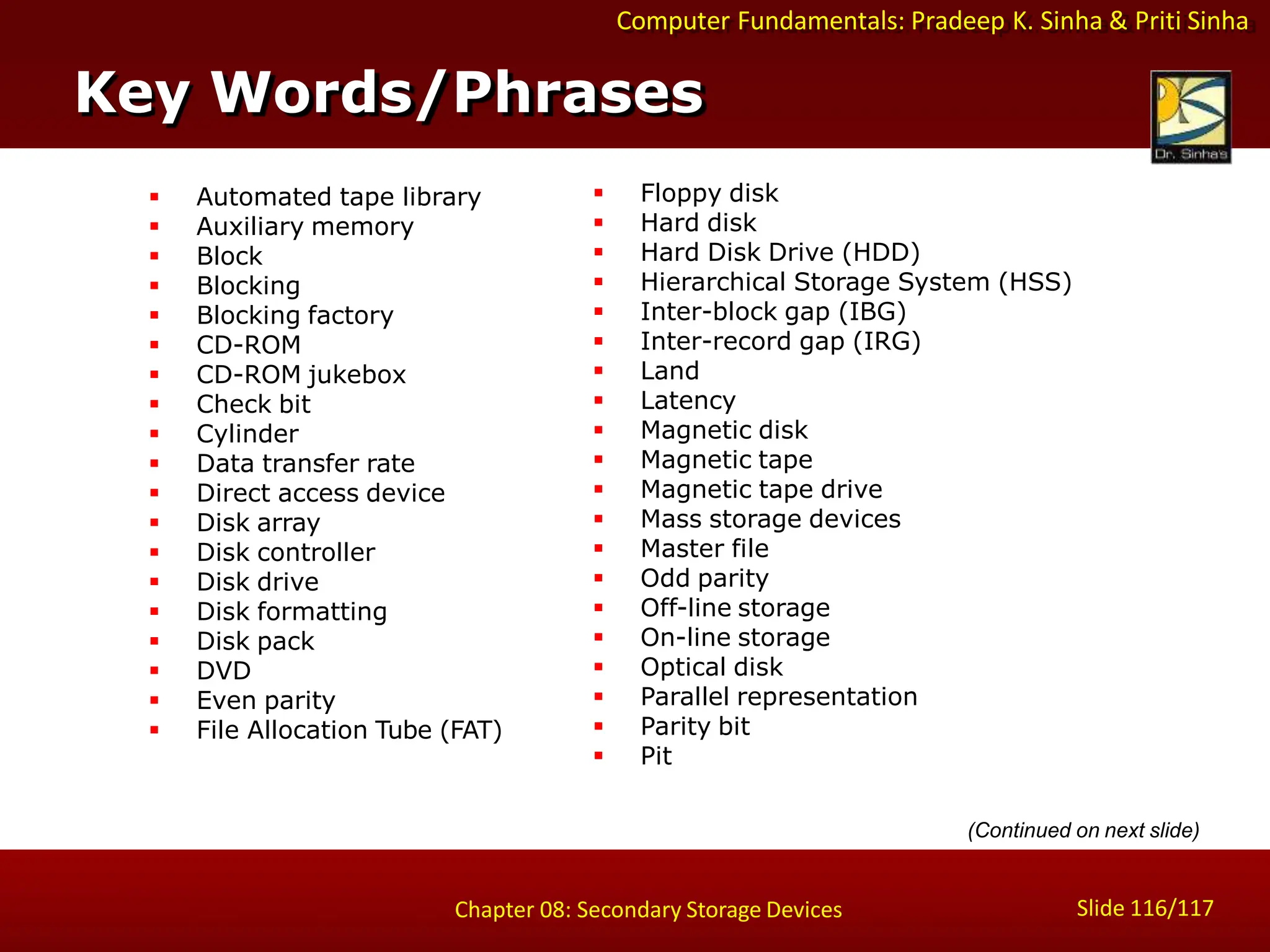 Computer Fundamentals: Pradeep K. Sinha & Priti Sinha

Key Words/Phrases

Dr. Sinha's

- Automated tape library
- Auxiliary memory
- Block
- Blocking
- Blocking factory
- CD-ROM
- CD-ROM jukebox
- Check bit
- Cylinder
- Data transfer rate
- Direct access device
- Disk array
- Disk controller
- Disk drive
- Disk formatting
- Disk pack
- DVD
- Even parity
- File Allocation Tube (FAT)

- Floppy disk
- Hard disk
- Hard Disk Drive (HDD)
- Hierarchical Storage System (HSS)
- Inter-block gap (IBG)
- Inter-record gap (IRG)
- Land
- Latency
- Magnetic disk
- Magnetic tape
- Magnetic tape drive
- Mass storage devices
- Master file
- Odd parity
- Off-line storage
- On-line storage
- Optical disk
- Parallel representation
- Parity bit
- Pit

(Continued on next slide)

Chapter 08: Secondary Storage Devices

Slide 116/117